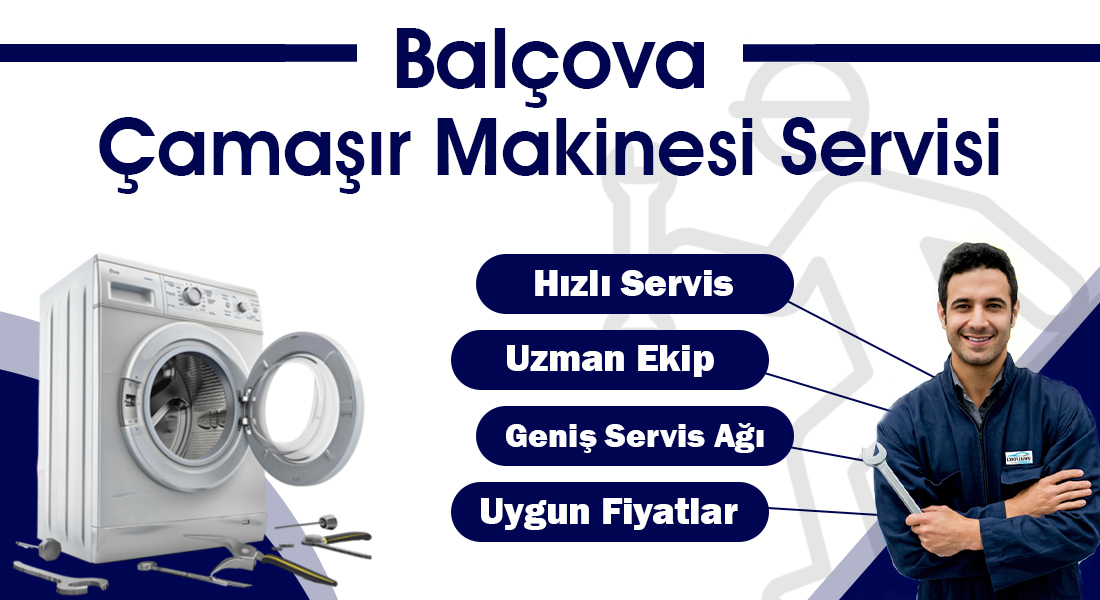 Balçova
Çamaşır Makinesi Servisi

Hızlı Servis

Uzman Ekip

Geniş Servis Ağı

Uygun Fiyatlar